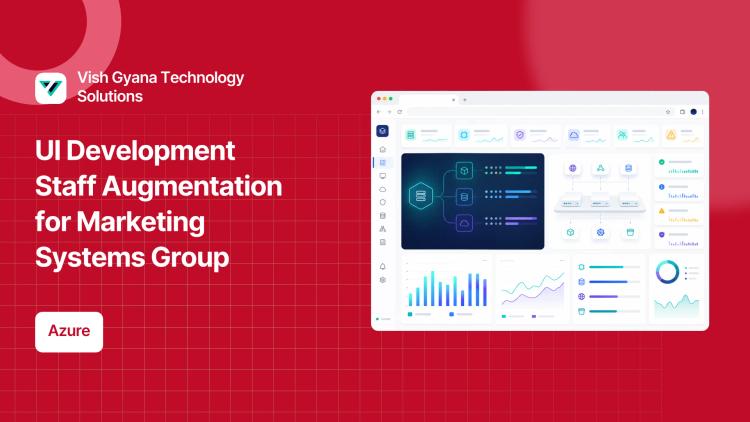 Vish Gyana Technology Solutions

UI Development Staff Augmentation for Marketing Systems Group

Azure